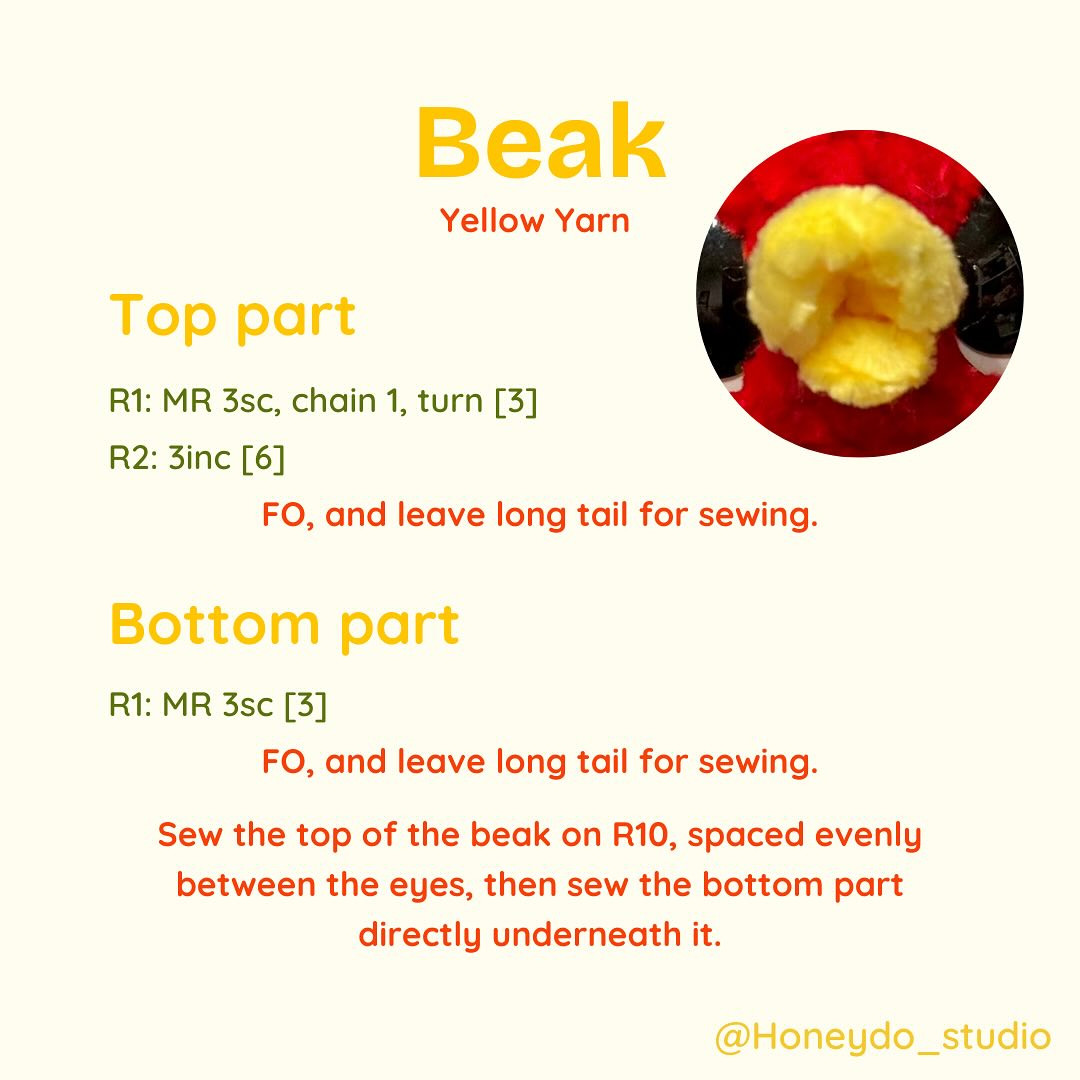 Beak
Yellow Yarn

Top part

R1: MR 3sc, chain 1, turn [3]

R2: 3inc [6]

FO, and leave long tail for sewing.

Bottom part

R1: MR 3sc [3]

FO, and leave long tail for sewing.

Sew the top of the beak on R10, spaced evenly between the eyes, then sew the bottom part directly underneath it.

@Honeydo_studio